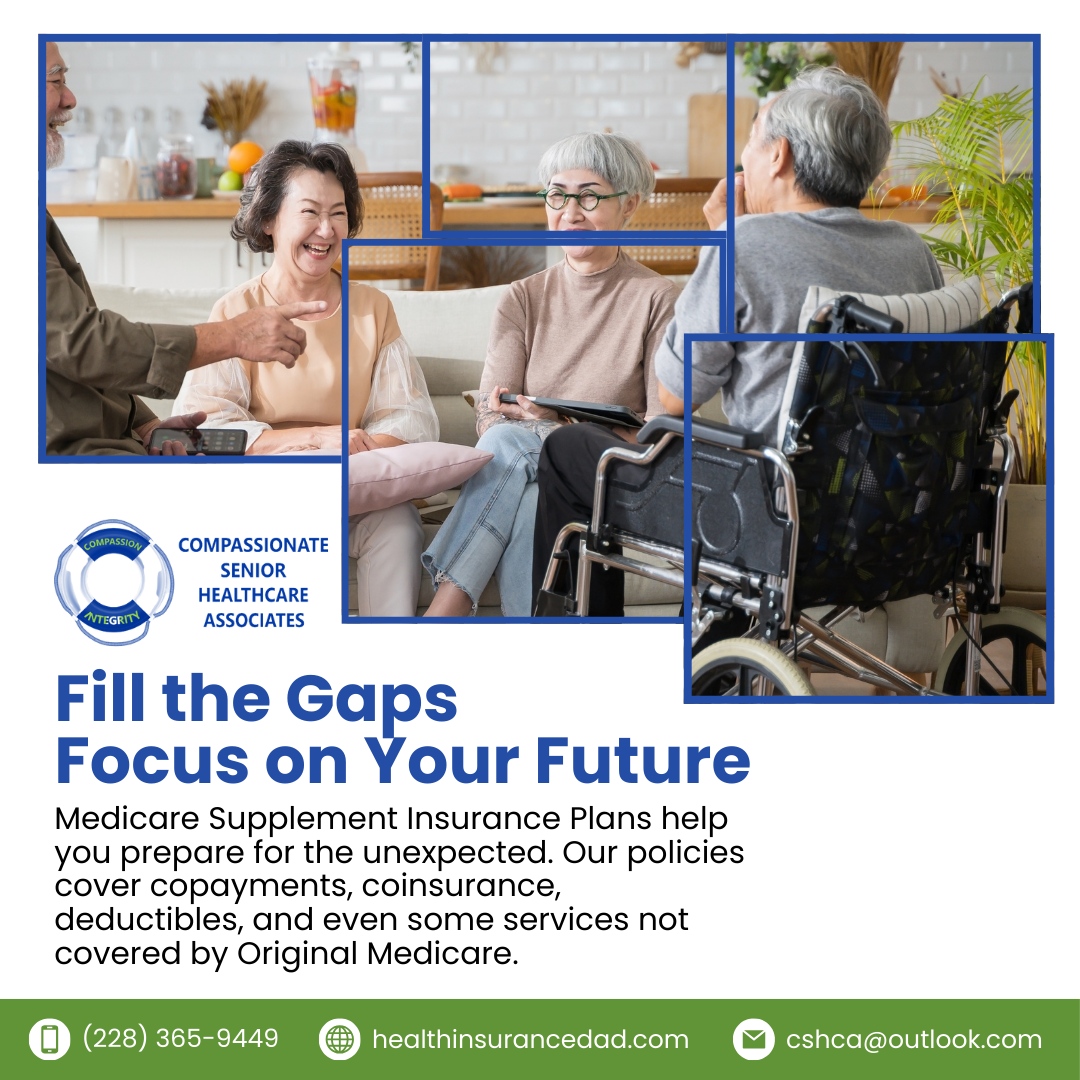 COMPASSION
INTEGRITY
COMPASSIONATE SENIOR HEALTHCARE ASSOCIATES

Fill the Gaps
Focus on Your Future

Medicare Supplement Insurance Plans help you prepare for the unexpected. Our policies cover copayments, coinsurance, deductibles, and even some services not covered by Original Medicare.

(228) 365-9449 healthinsurancedad.com cshca@outlook.com